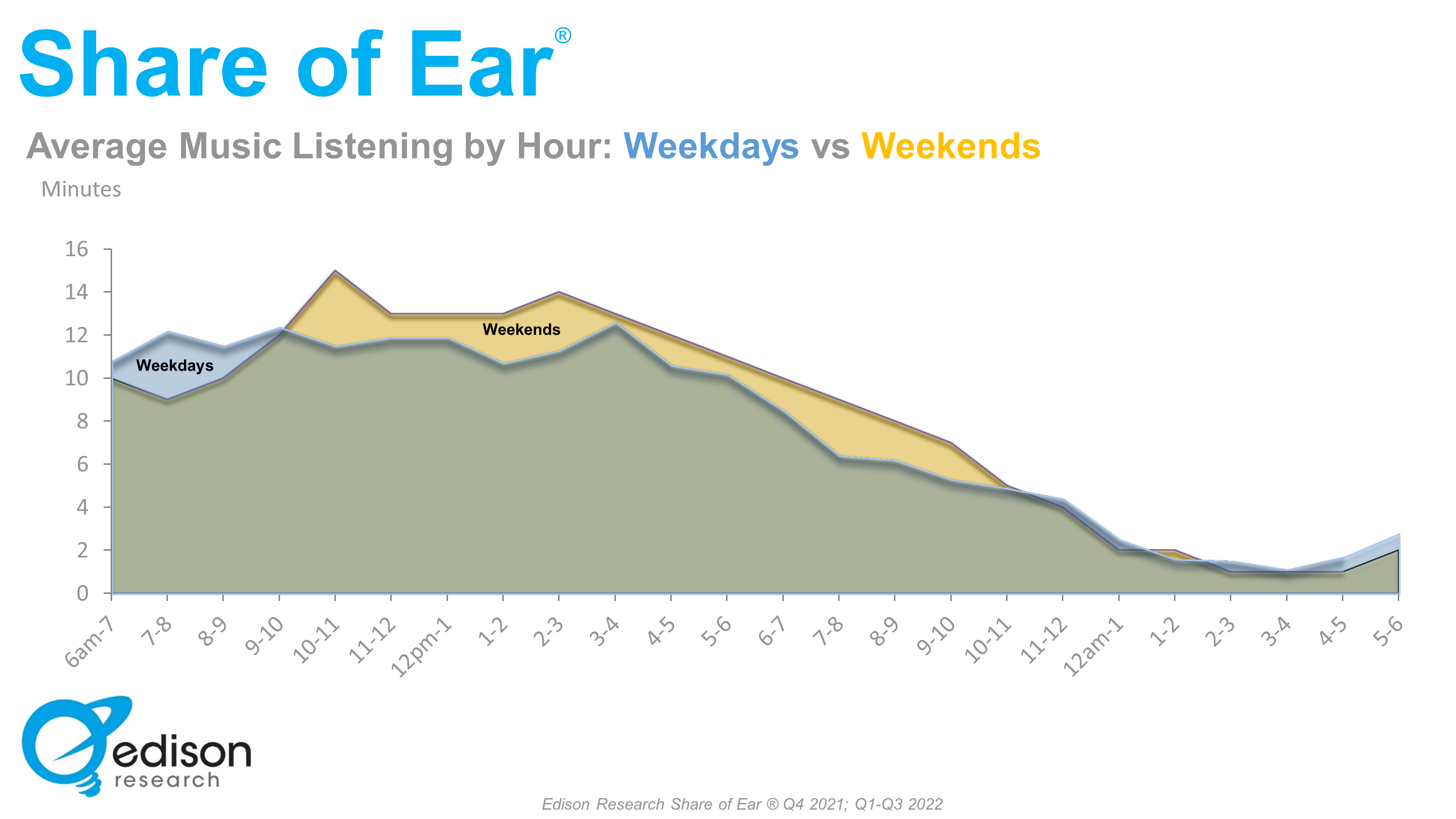 Share of Ear®

Average Music Listening by Hour: Weekdays vs Weekends

Minutes

16
14
12
10
8
6
4
2
0

Weekdays

Weekends

6am-7 7-8 8-9 9-10 10-11 11-12 12pm-1 1-2 2-3 3-4 4-5 5-6 6-7 7-8 8-9 9-10 10-11 11-12 12am-1 1-2 2-3 3-4 4-5 5-6

edison research

Edison Research Share of Ear ® Q4 2021; Q1-Q3 2022